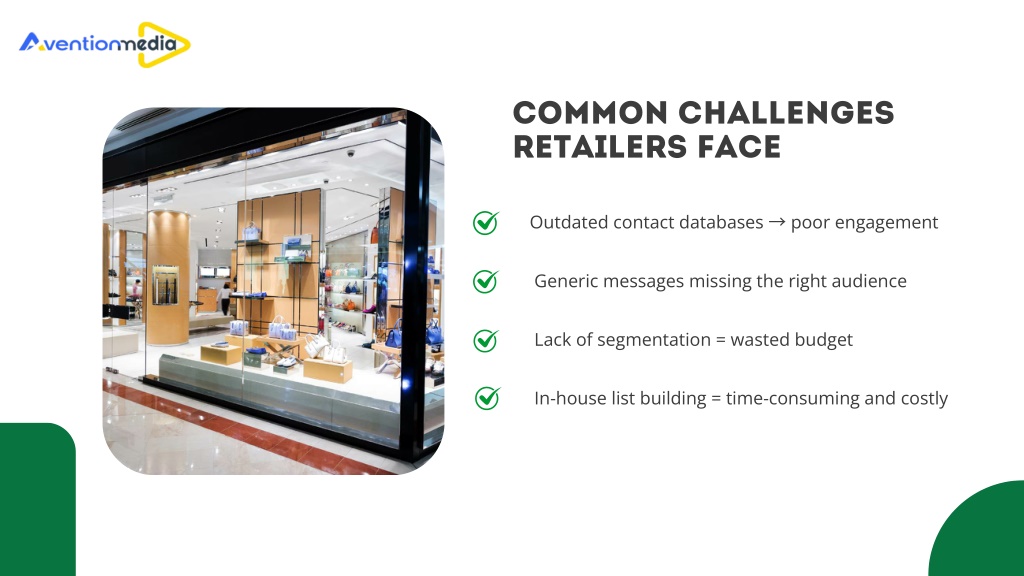 Aventionmedia

COMMON CHALLENGES RETAILERS FACE

Outdated contact databases → poor engagement

Generic messages missing the right audience

Lack of segmentation = wasted budget

In-house list building = time-consuming and costly